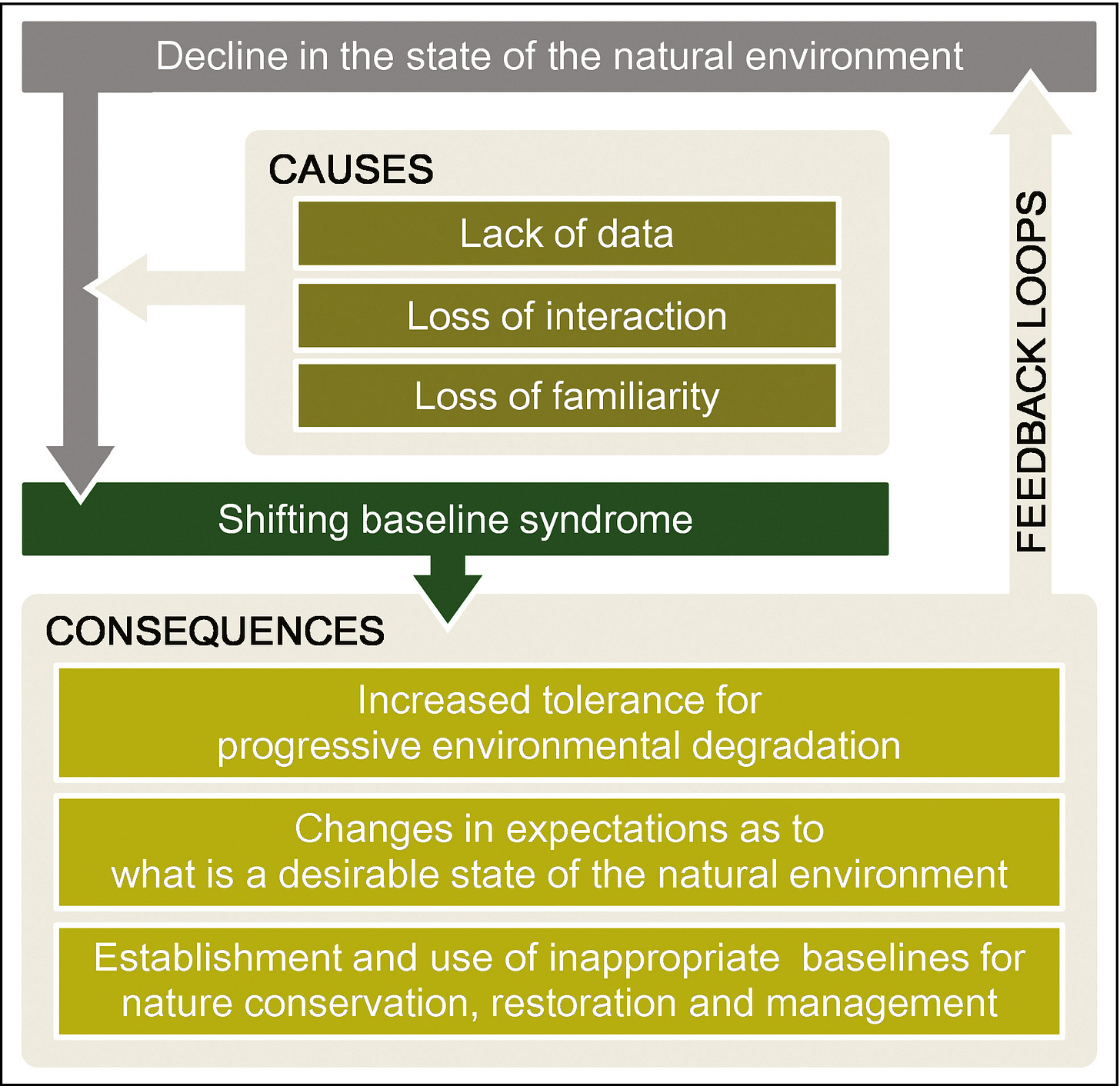 Decline in the state of the natural environment

CAUSES

Lack of data

Loss of interaction

Loss of familiarity

FEEDBACK LOOPS

Shifting baseline syndrome

CONSEQUENCES

Increased tolerance for progressive environmental degradation

Changes in expectations as to what is a desirable state of the natural environment

Establishment and use of inappropriate baselines for nature conservation, restoration and management